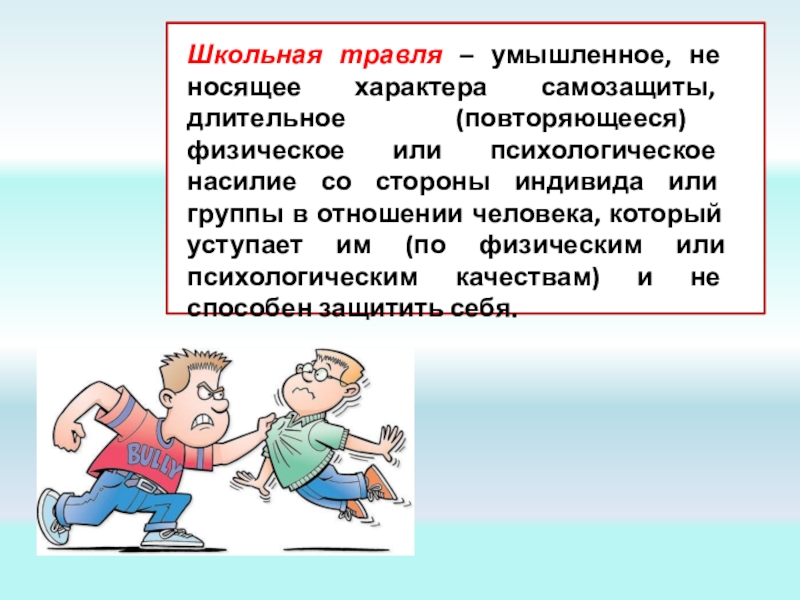 Школьная травля – умышленное, не носящее характера самозащиты, длительное (повторяющееся) физическое или психологическое насилие со стороны индивида или группы в отношении человека, который уступает им (по физическим или психологическим качествам) и не способен защитить себя.

BULLY